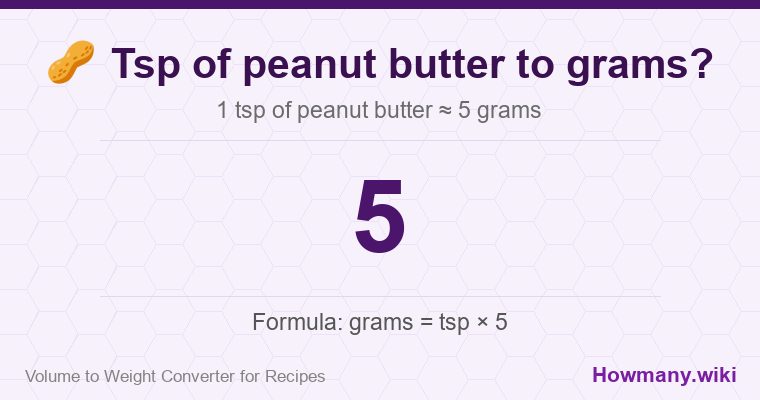 Tsp of peanut butter to grams?

1 tsp of peanut butter ≈ 5 grams

5

Formula: grams = tsp × 5

Volume to Weight Converter for Recipes

Howmany.wiki